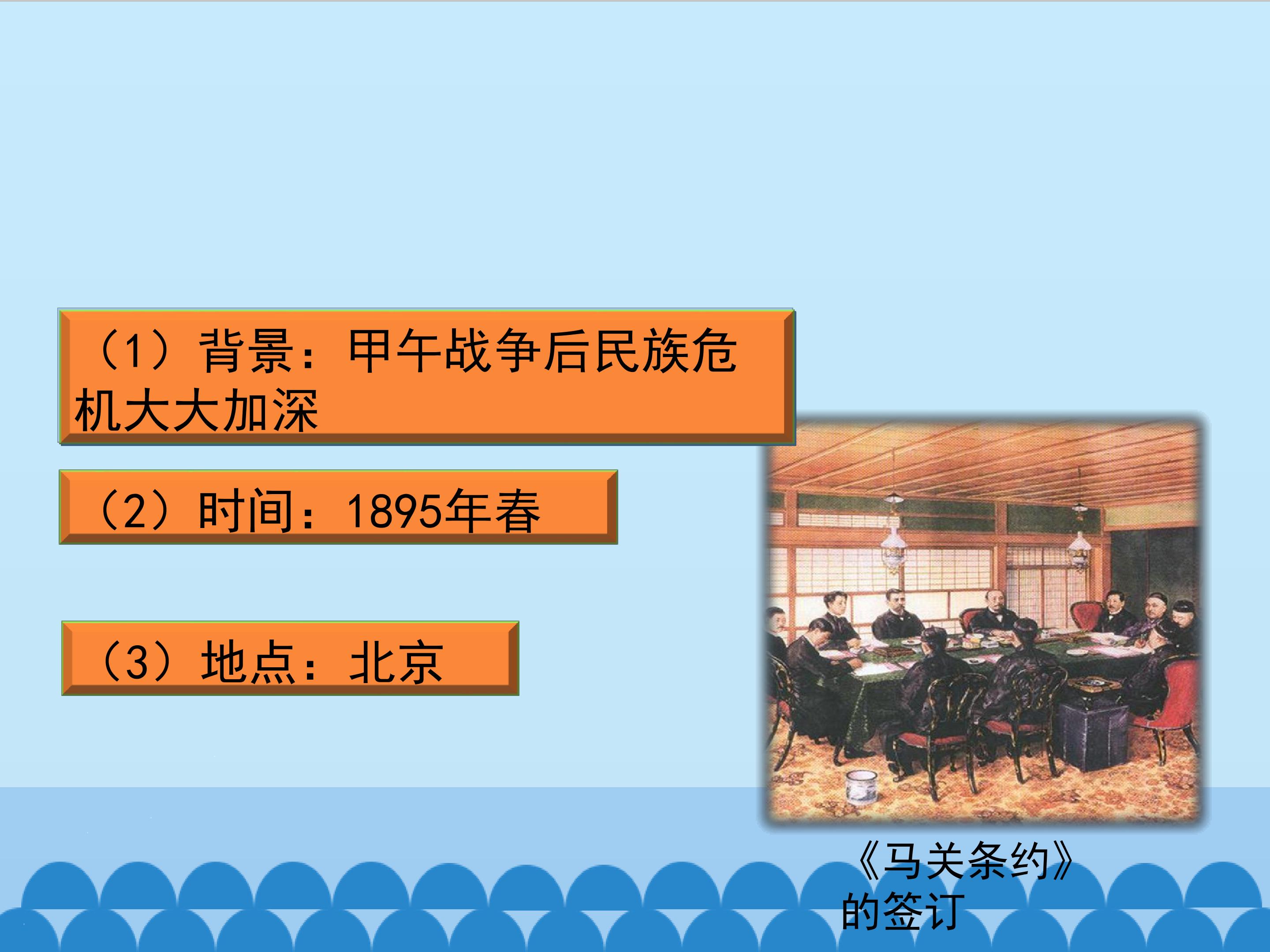 （1）背景：甲午战争后民族危机大大加深

（2）时间：1895年春

（3）地点：北京

《马关条约》的签订